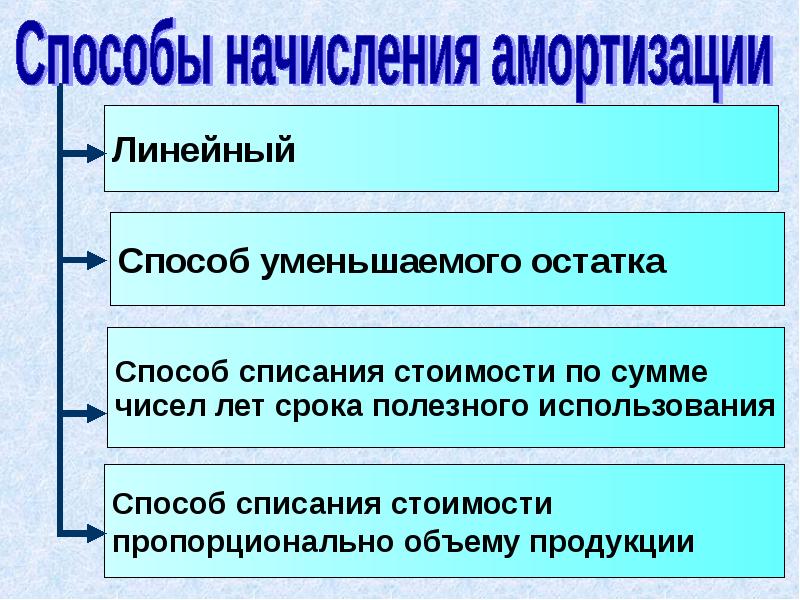 Способы начисления амортизации

Линейный

Способ уменьшаемого остатка

Способ списания стоимости по сумме чисел лет срока полезного использования

Способ списания стоимости пропорционально объему продукции